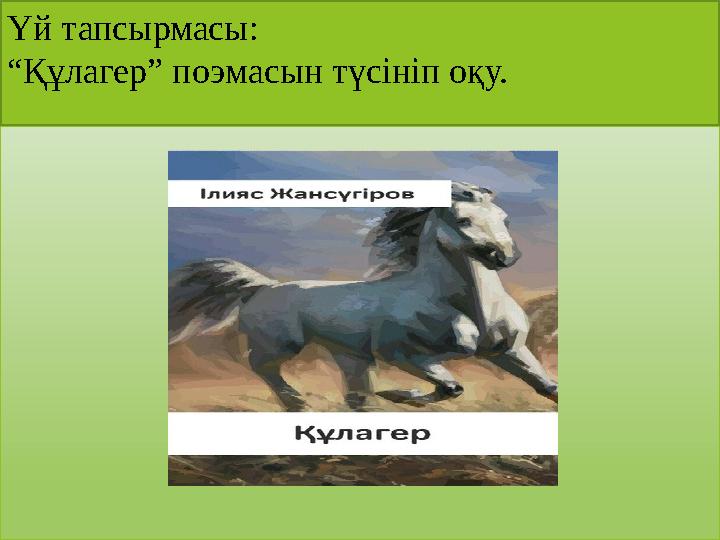 Үй тапсырмасы:
“Құлагер” поэмасын түсініп оқу.

Ілияс Жансүгіров

Құлагер